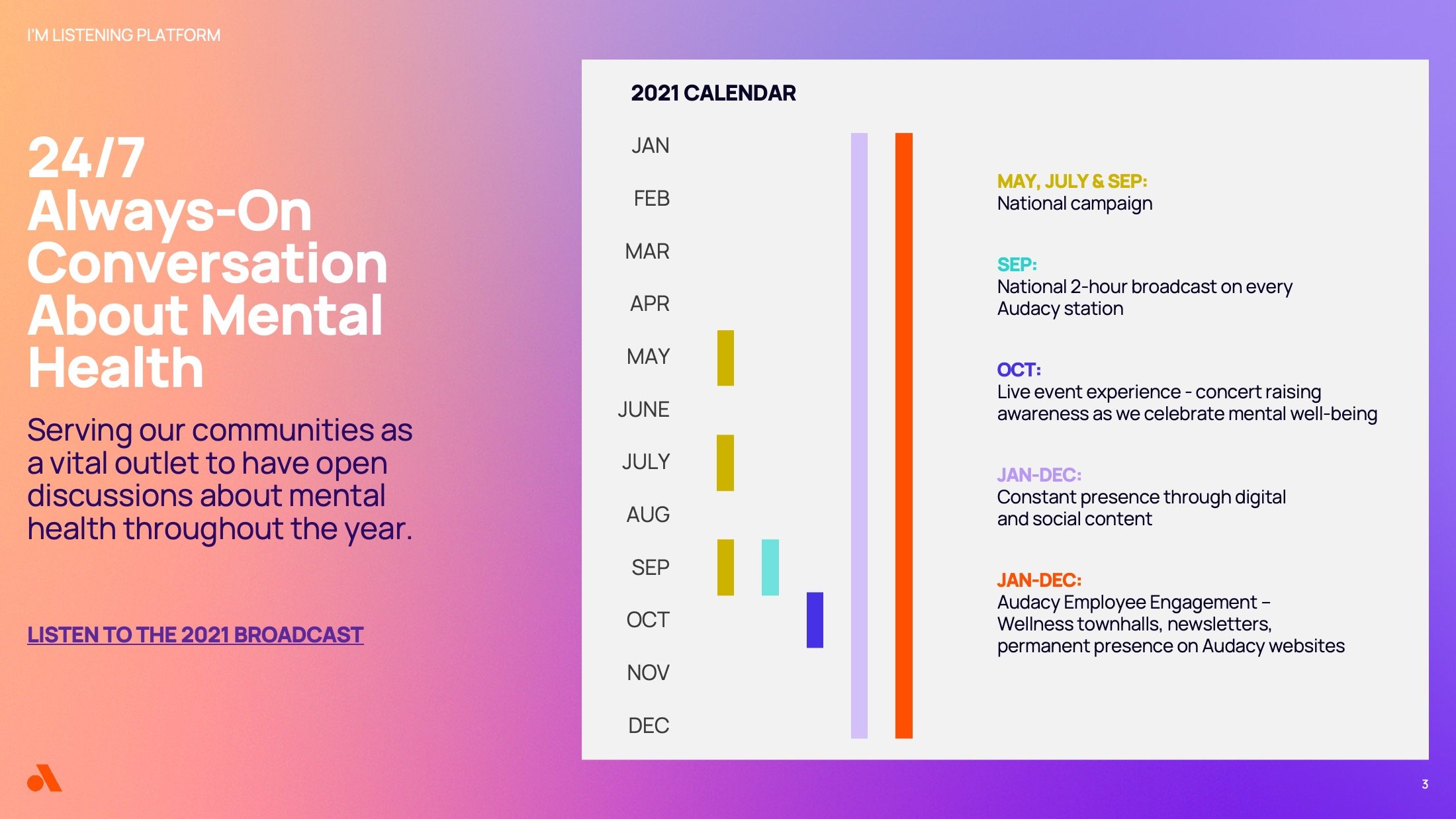 I'M LISTENING PLATFORM

24/7 Always-On Conversation About Mental Health

Serving our communities as a vital outlet to have open discussions about mental health throughout the year.

LISTEN TO THE 2021 BROADCAST

2021 CALENDAR

JAN
FEB
MAR
APR
MAY
JUNE
JULY
AUG
SEP
OCT
NOV
DEC

MAY, JULY & SEP:
National campaign

SEP:
National 2-hour broadcast on every Audacy station

OCT:
Live event experience - concert raising awareness as we celebrate mental well-being

JAN-DEC:
Constant presence through digital and social content

JAN-DEC:
Audacy Employee Engagement – Wellness townhalls, newsletters, permanent presence on Audacy websites

3